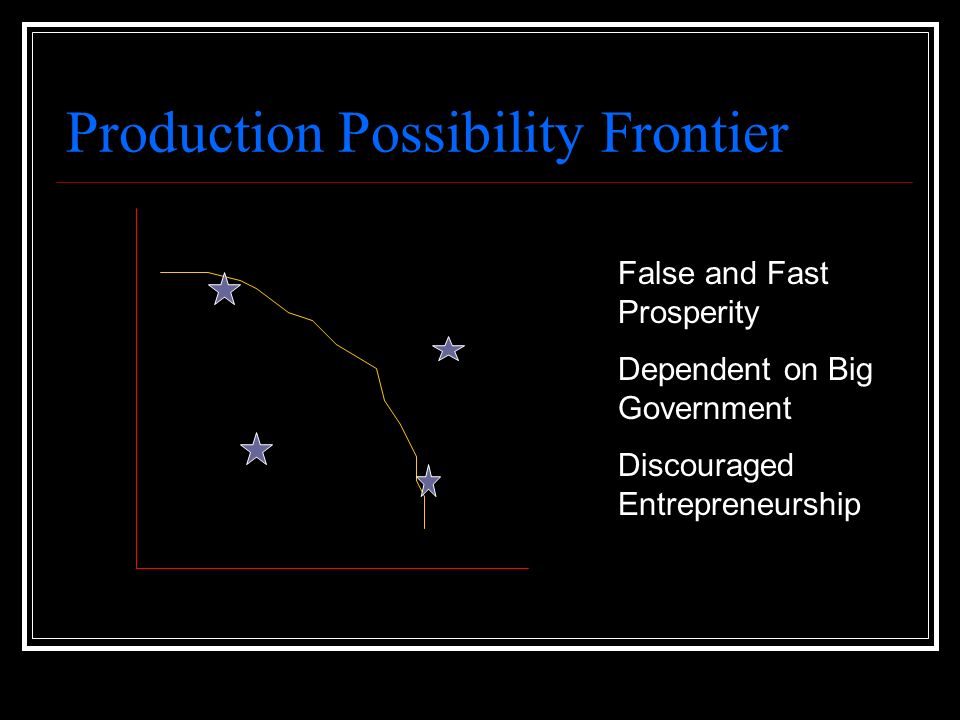 Production Possibility Frontier

False and Fast Prosperity

Dependent on Big Government

Discouraged Entrepreneurship